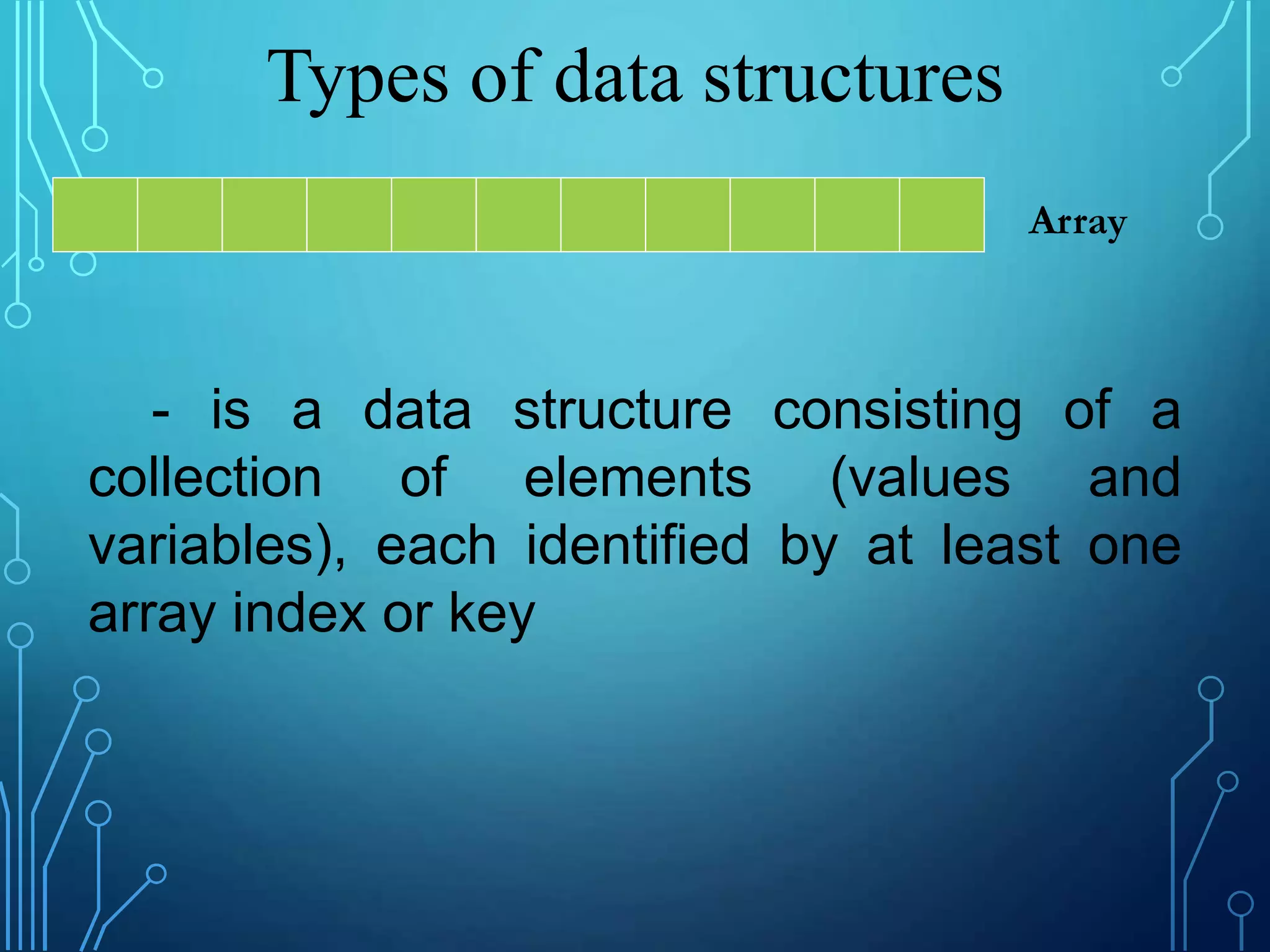 Types of data structures

Array

- is a data structure consisting of a collection of elements (values and variables), each identified by at least one array index or key